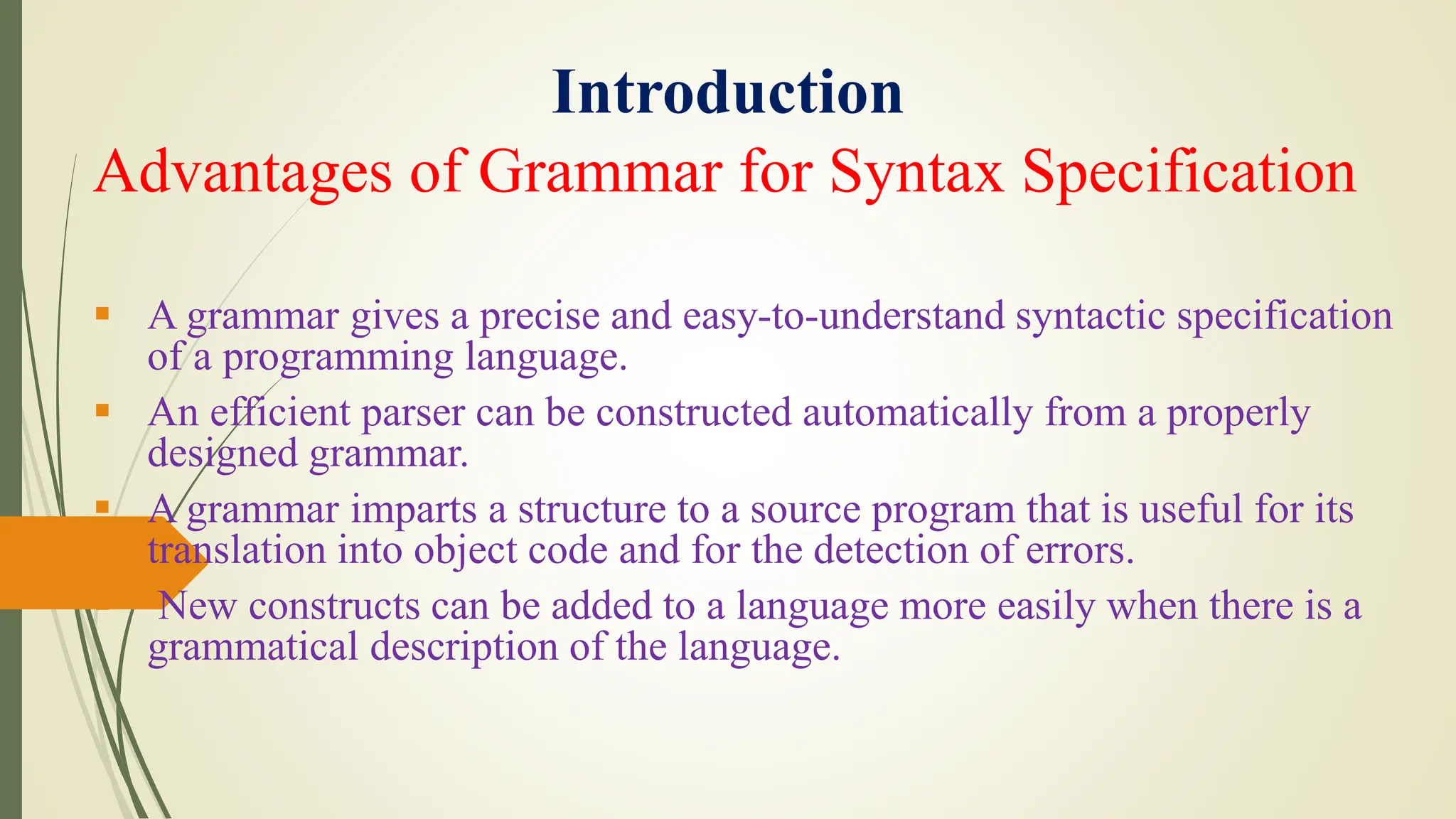 Introduction
Advantages of Grammar for Syntax Specification

▪ A grammar gives a precise and easy-to-understand syntactic specification of a programming language.
▪ An efficient parser can be constructed automatically from a properly designed grammar.
▪ A grammar imparts a structure to a source program that is useful for its translation into object code and for the detection of errors.
New constructs can be added to a language more easily when there is a grammatical description of the language.